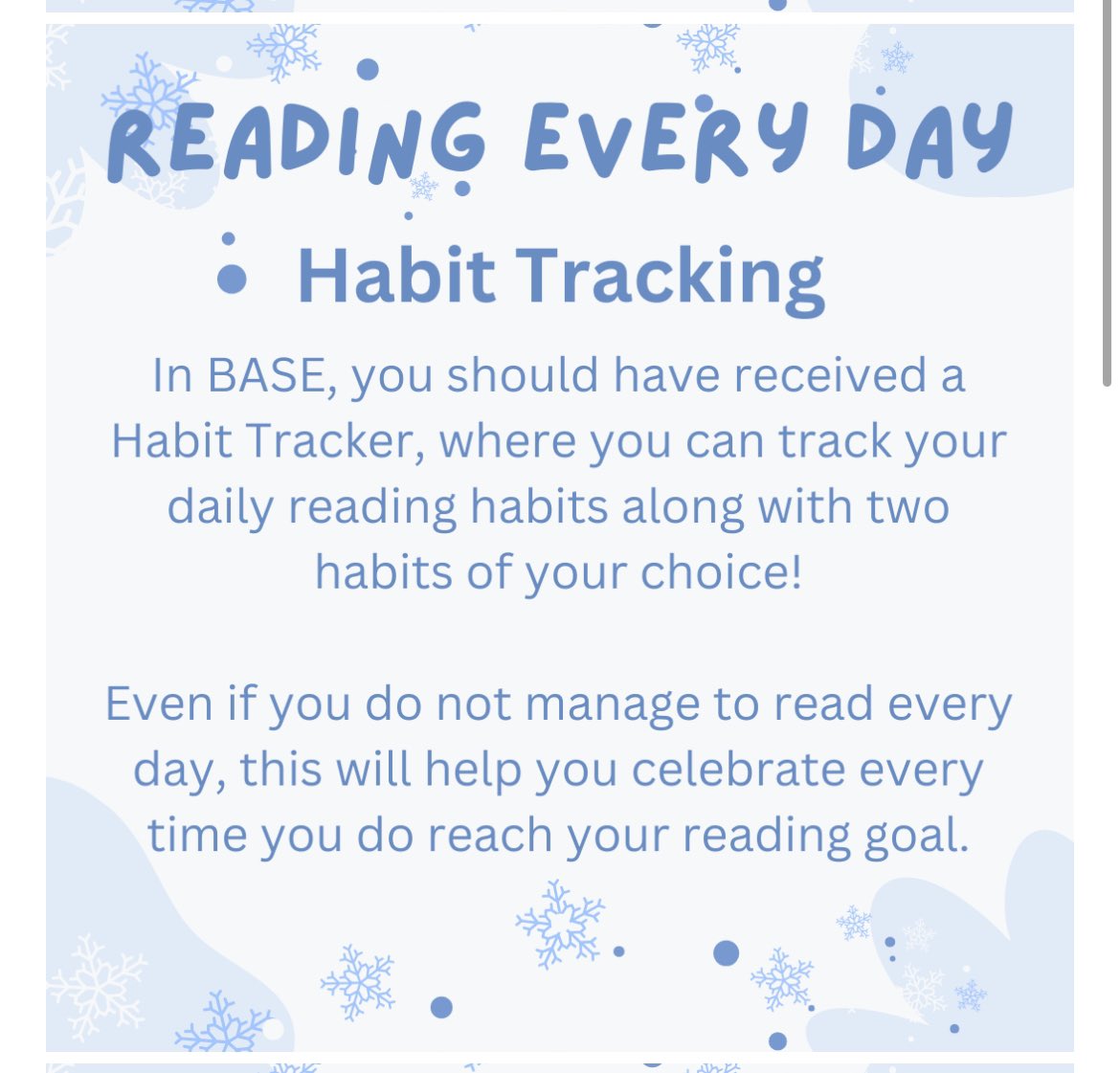 READING EVERY DAY

Habit Tracking

In BASE, you should have received a Habit Tracker, where you can track your daily reading habits along with two habits of your choice!

Even if you do not manage to read every day, this will help you celebrate every time you do reach your reading goal.